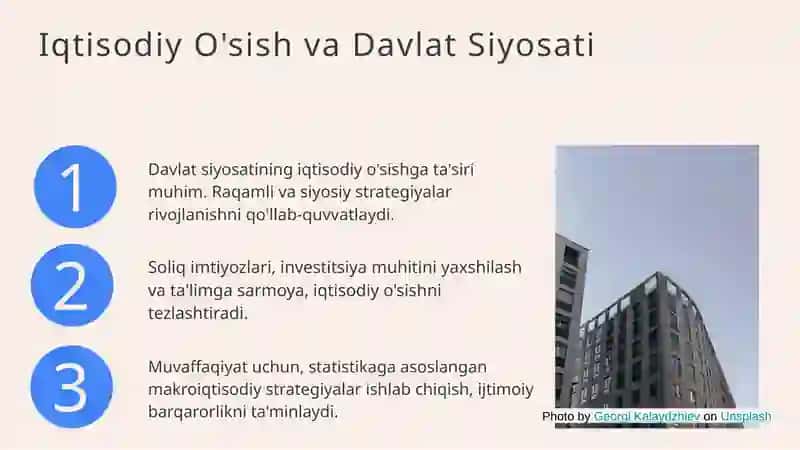 Iqtisodiy O'sish va Davlat Siyosati

1

Davlat siyosatining iqtisodiy o'sishga ta'siri muhim. Raqamli va siyosiy strategiyalar rivojlanishni qo'llab-quvvatlaydi.

2

Soliq imtiyozlari, investitsiya muhitini yaxshilash va ta'limga sarmoya, iqtisodiy o'sishni tezlashtiradi.

3

Muvaffaqiyat uchun, statistikaga asoslangan makroiqtisodiy strategiyalar ishlab chiqish, ijtimoiy barqarorlikni ta'minlaydi.

Photo by Georgi Kalaydzhiev on Unsplash